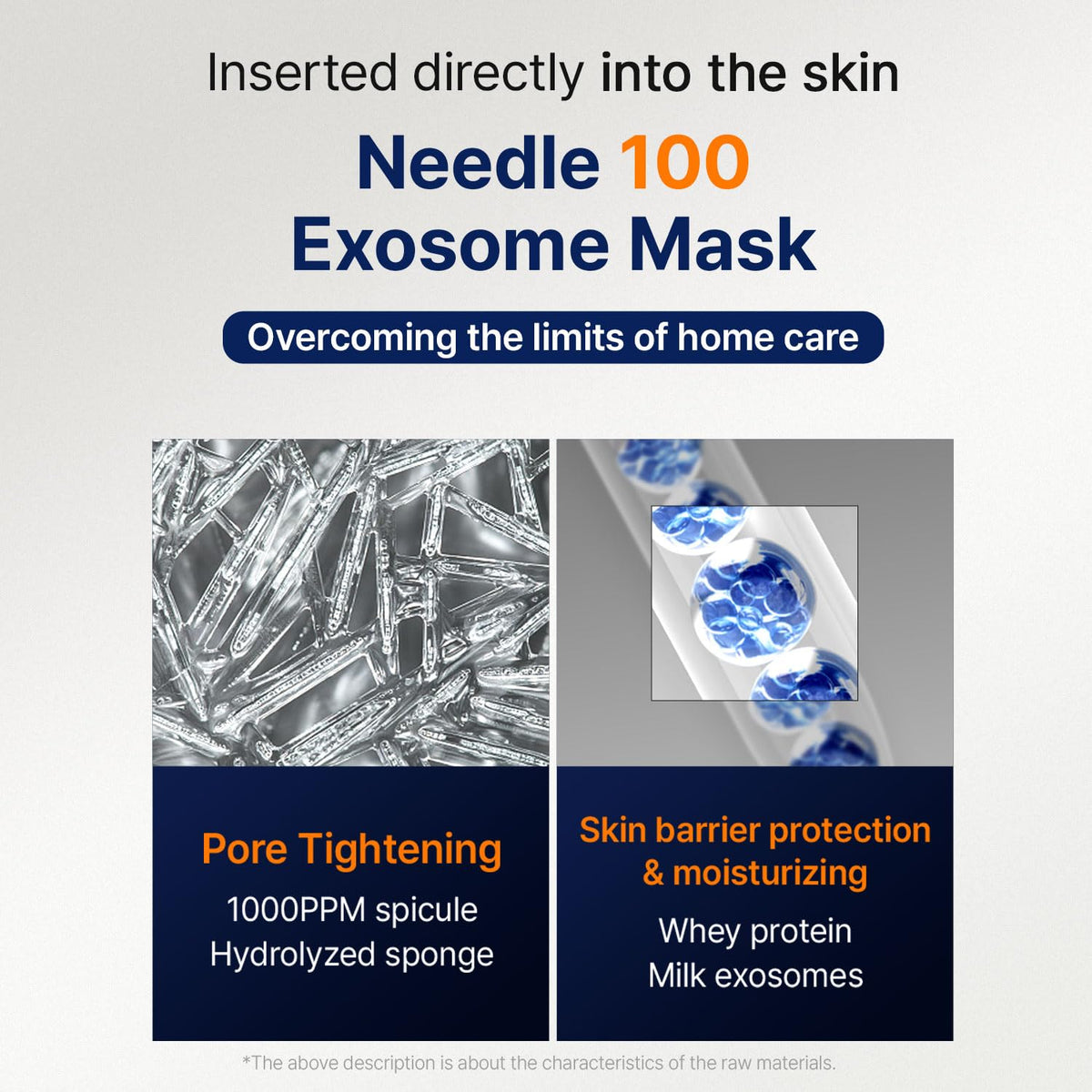 Inserted directly into the skin

Needle 100
Exosome Mask

Overcoming the limits of home care

Pore Tightening
1000PPM spicule
Hydrolyzed sponge

Skin barrier protection & moisturizing
Whey protein
Milk exosomes

*The above description is about the characteristics of the raw materials.